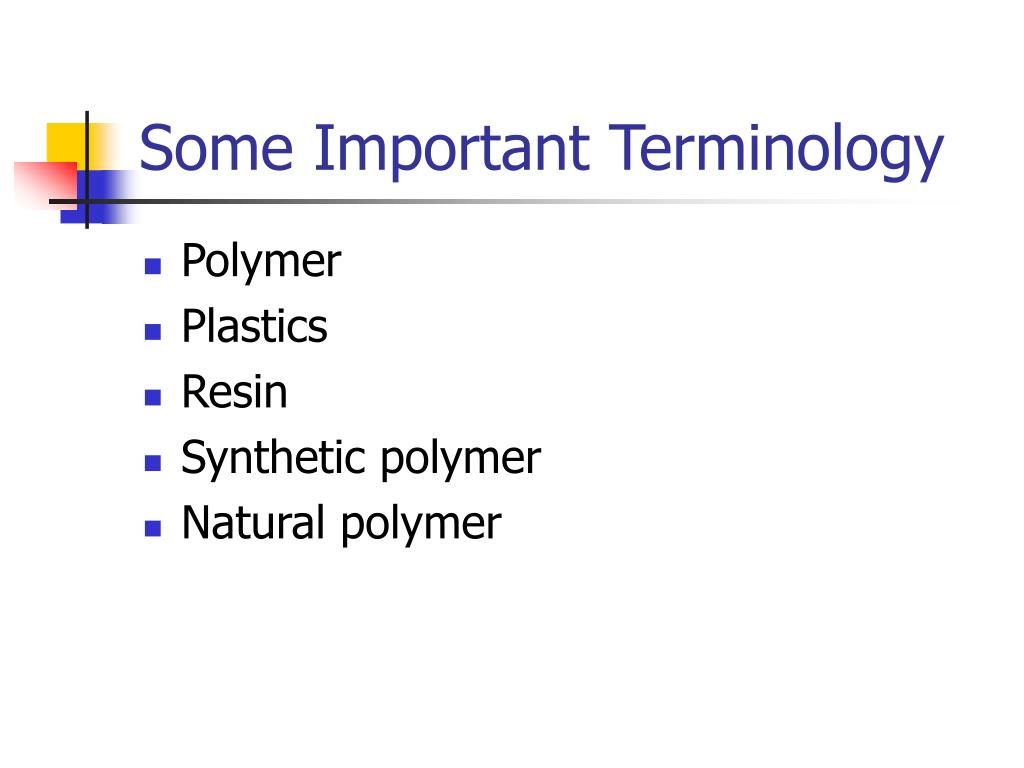 Some Important Terminology

- Polymer
- Plastics
- Resin
- Synthetic polymer
- Natural polymer